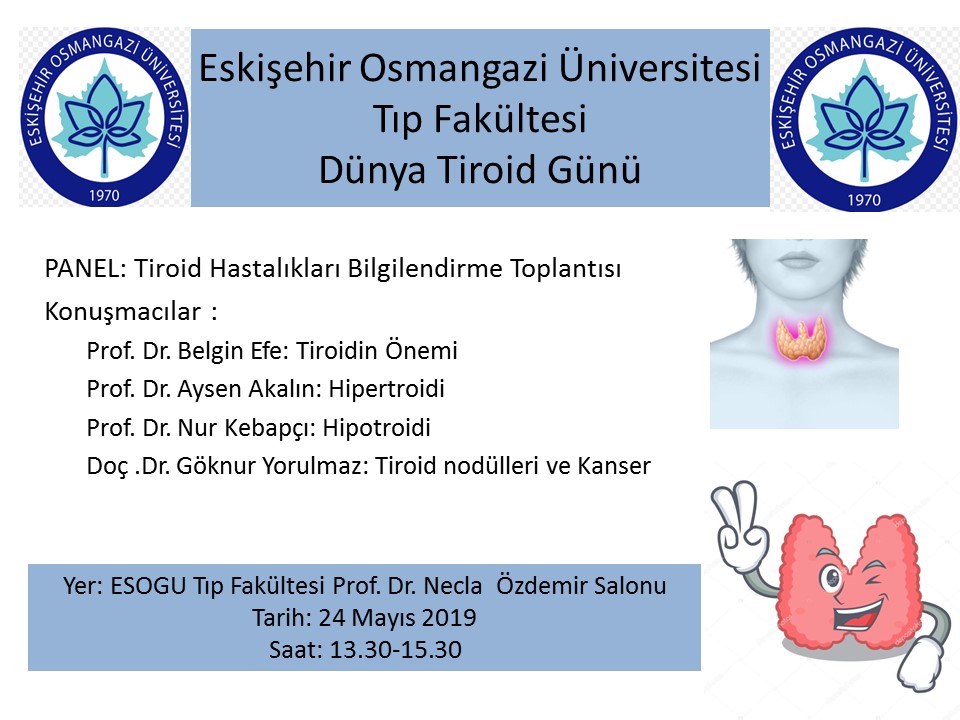 ESKİŞEHİR OSMANGAZİ ÜNİVERSİTESİ
1970

Eskişehir Osmangazi Üniversitesi
Tıp Fakültesi
Dünya Tiroid Günü

ESKİŞEHİR OSMANGAZİ ÜNİVERSİTESİ
1970

PANEL: Tiroid Hastalıkları Bilgilendirme Toplantısı

Konuşmacılar :

Prof. Dr. Belgin Efe: Tiroidin Önemi

Prof. Dr. Aysen Akalın: Hipertroidi

Prof. Dr. Nur Kebapçı: Hipotroidi

Doç .Dr. Göknur Yorulmaz: Tiroid nodülleri ve Kanser

Yer: ESOGU Tıp Fakültesi Prof. Dr. Necla Özdemir Salonu
Tarih: 24 Mayıs 2019
Saat: 13.30-15.30